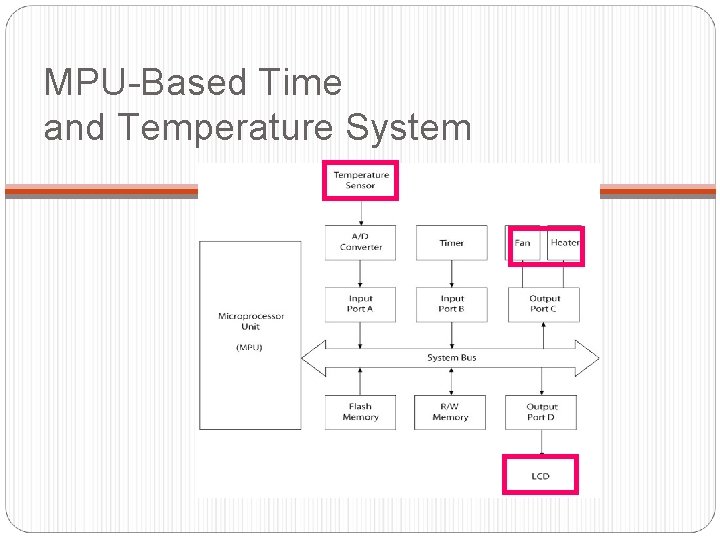 MPU-Based Time and Temperature System

Temperature Sensor

A/D Converter

Timer

Fan

Heater

Microprocessor Unit

(MPU)

Input Port A

Input Port B

Output Port C

System Bus

Flash Memory

R/W Memory

Output Port D

LCD